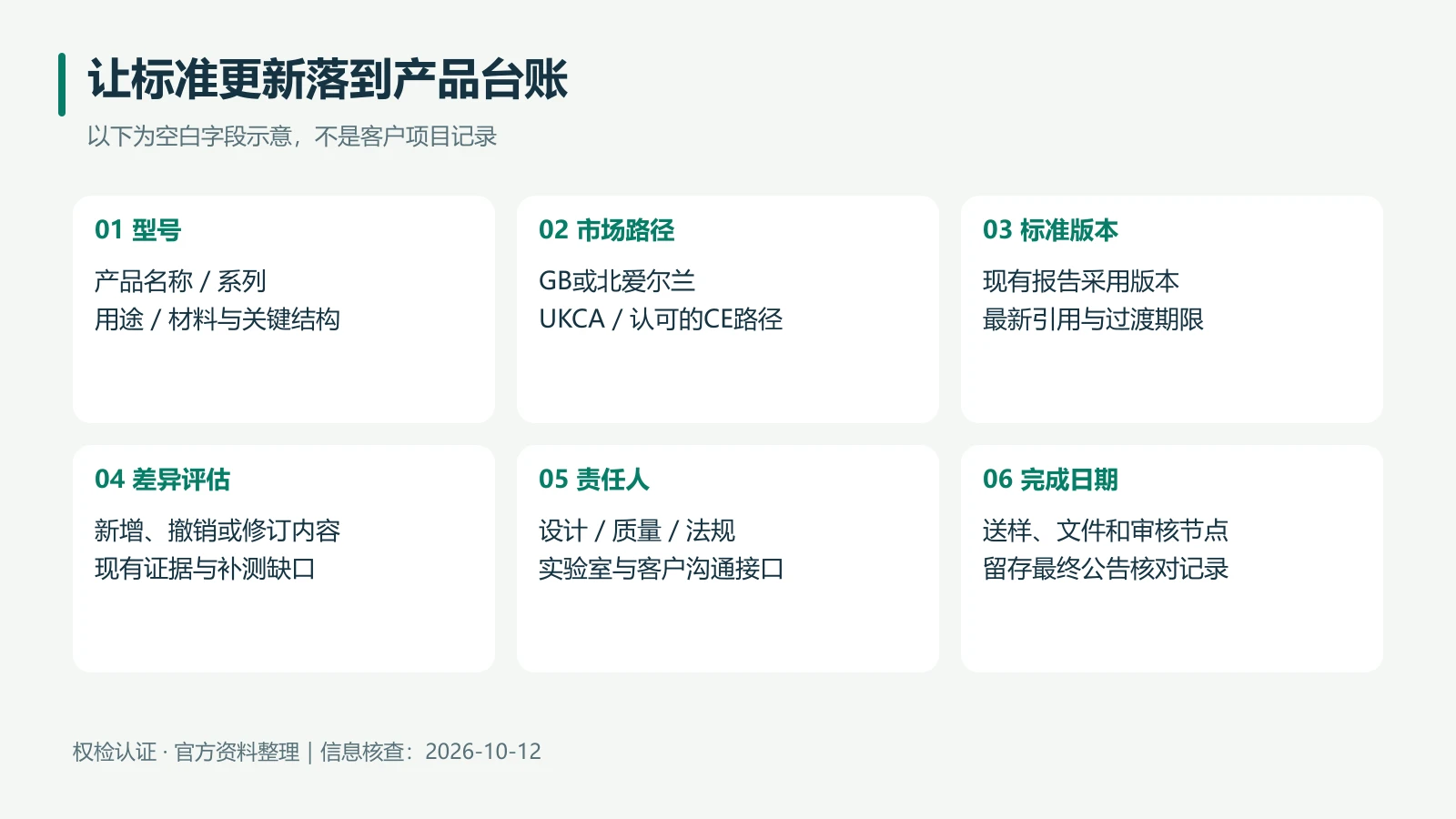 让标准更新落到产品台账

以下为空白字段示意，不是客户项目记录

01 型号

产品名称 / 系列
用途 / 材料与关键结构

02 市场路径

GB或北爱尔兰
UKCA / 认可的CE路径

03 标准版本

现有报告采用版本
最新引用与过渡期限

04 差异评估

新增、撤销或修订内容
现有证据与补测缺口

05 责任人

设计 / 质量 / 法规
实验室与客户沟通接口

06 完成日期

送样、文件和审核节点
留存最终公告核对记录

权检认证 · 官方资料整理 | 信息核查：2026-10-12